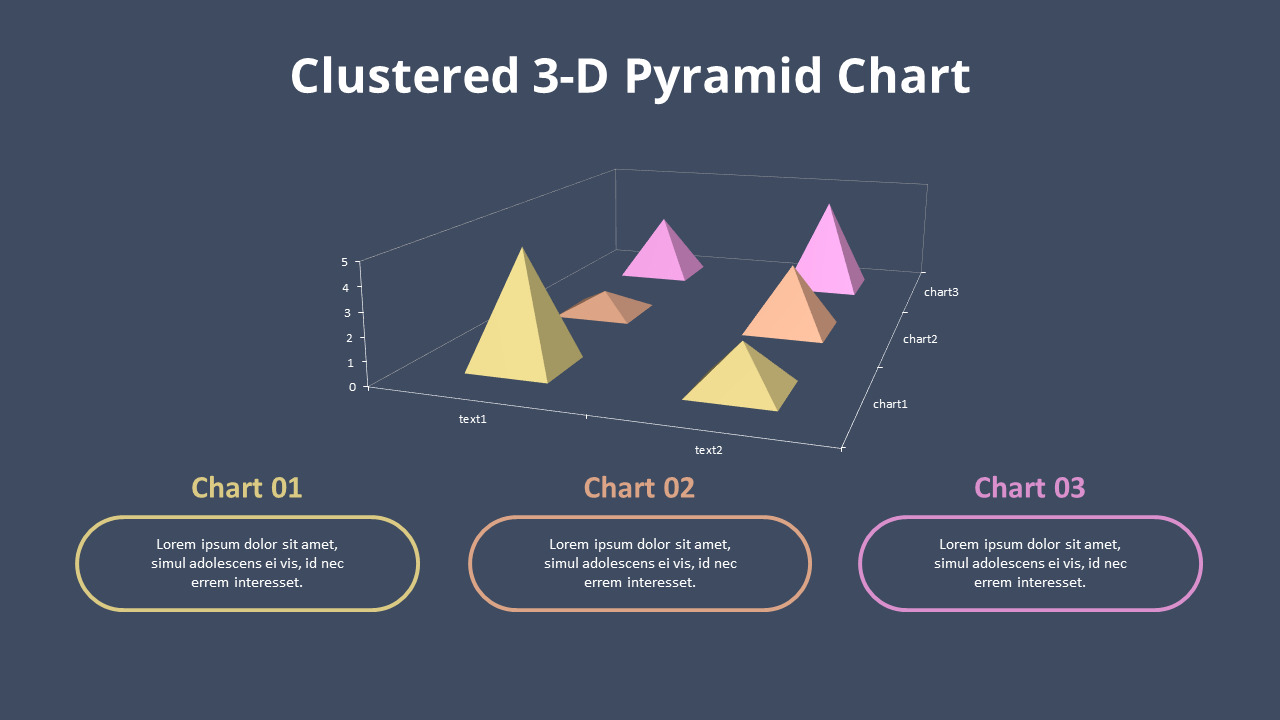 Clustered 3-D Pyramid Chart

5
4
3
2
1
0

text1
text2

chart3
chart2
chart1

Chart 01

Lorem ipsum dolor sit amet, simul adolescens ei vis, id nec errem interesset.

Chart 02

Lorem ipsum dolor sit amet, simul adolescens ei vis, id nec errem interesset.

Chart 03

Lorem ipsum dolor sit amet, simul adolescens ei vis, id nec errem interesset.